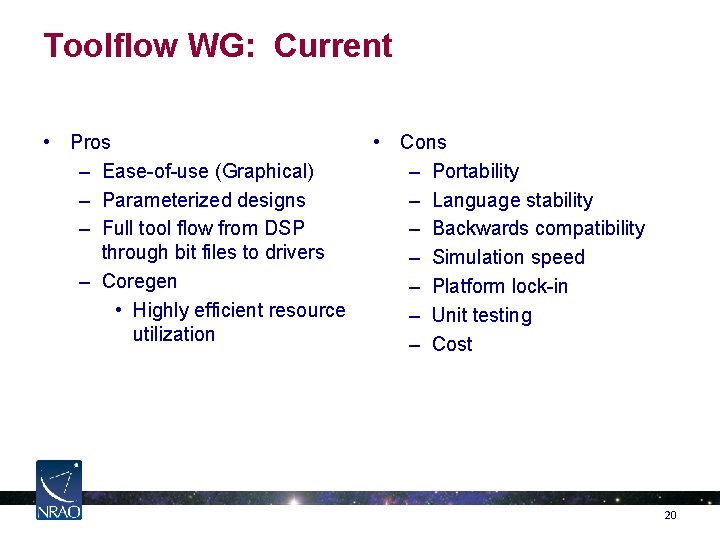 Toolflow WG: Current

• Pros
– Ease-of-use (Graphical)
– Parameterized designs
– Full tool flow from DSP through bit files to drivers
– Coregen
• Highly efficient resource utilization

• Cons
– Portability
– Language stability
– Backwards compatibility
– Simulation speed
– Platform lock-in
– Unit testing
– Cost

NRAO

20